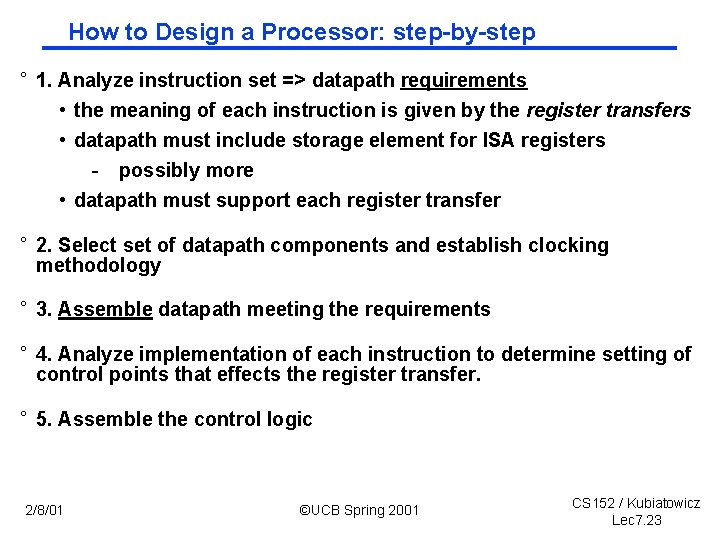 How to Design a Processor: step-by-step

° 1. Analyze instruction set => datapath requirements

• the meaning of each instruction is given by the register transfers

• datapath must include storage element for ISA registers

- possibly more

• datapath must support each register transfer

° 2. Select set of datapath components and establish clocking methodology

° 3. Assemble datapath meeting the requirements

° 4. Analyze implementation of each instruction to determine setting of control points that effects the register transfer.

° 5. Assemble the control logic

2/8/01

©UCB Spring 2001

CS152 / Kubiatowicz
Lec7.23